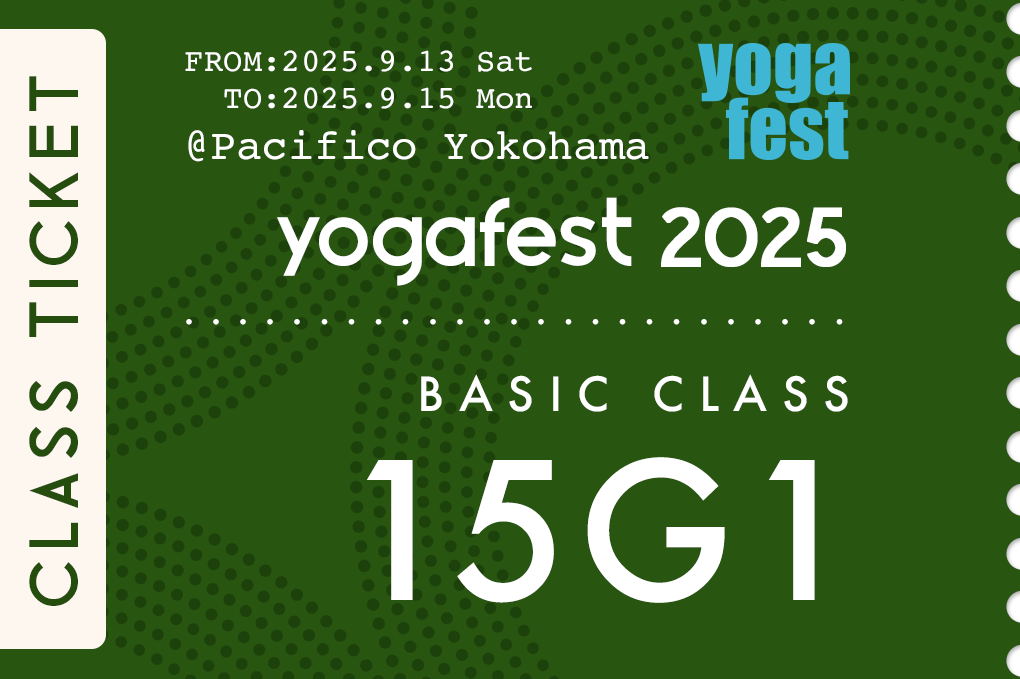 CLASS TICKET

FROM:2025.9.13 Sat
TO:2025.9.15 Mon
@Pacifico Yokohama

yoga fest

yogafest 2025

BASIC CLASS

15G1